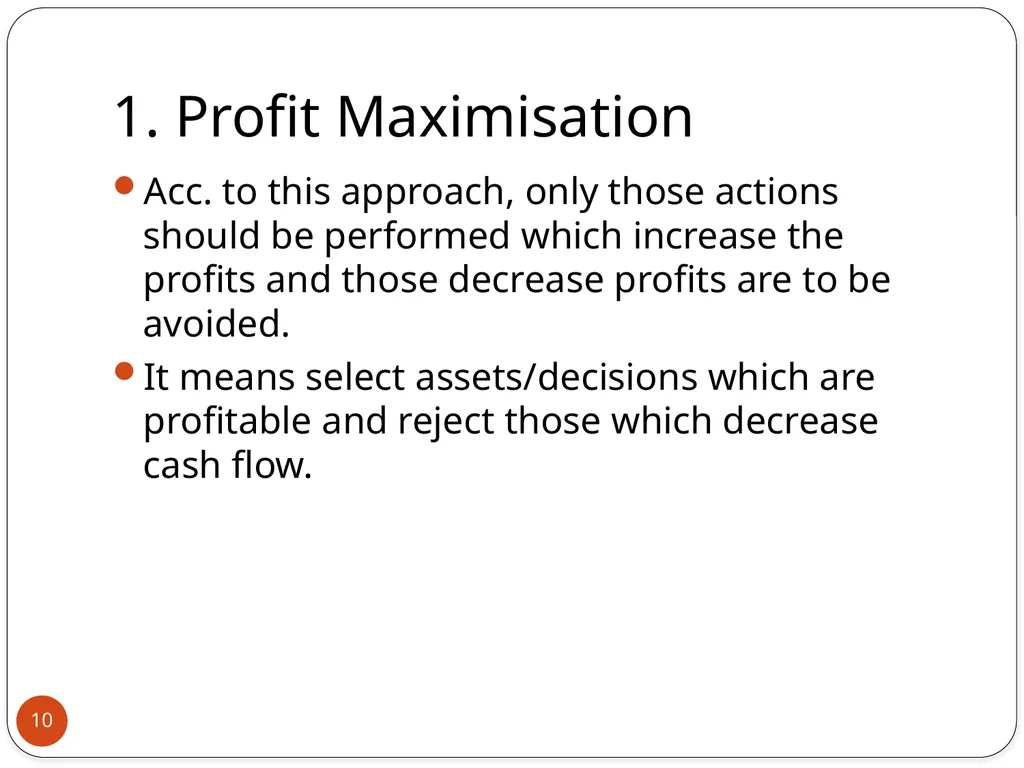 1. Profit Maximisation

• Acc. to this approach, only those actions should be performed which increase the profits and those decrease profits are to be avoided.

• It means select assets/decisions which are profitable and reject those which decrease cash flow.

10